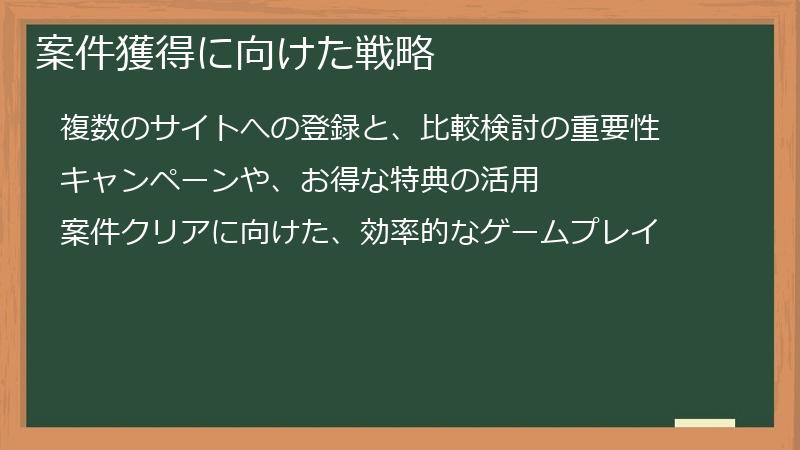 案件獲得に向けた戦略

複数のサイトへの登録と、比較検討の重要性

キャンペーンや、お得な特典の活用

案件クリアに向けた、効率的なゲームプレイ